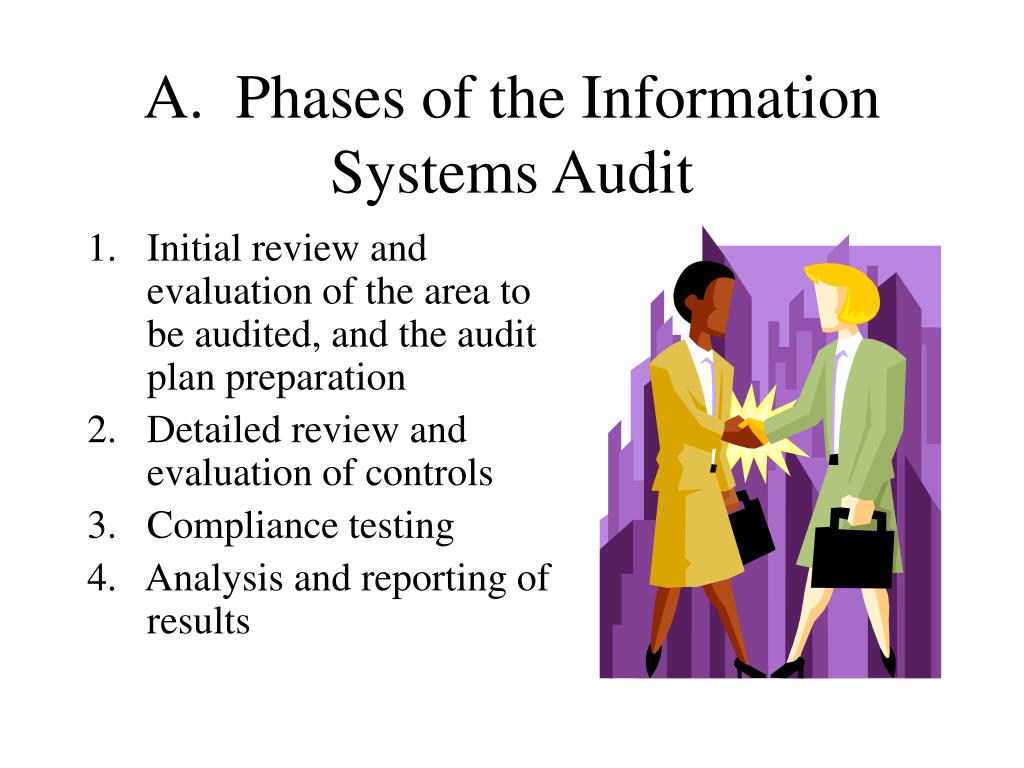 A. Phases of the Information Systems Audit

1. Initial review and evaluation of the area to be audited, and the audit plan preparation
2. Detailed review and evaluation of controls
3. Compliance testing
4. Analysis and reporting of results